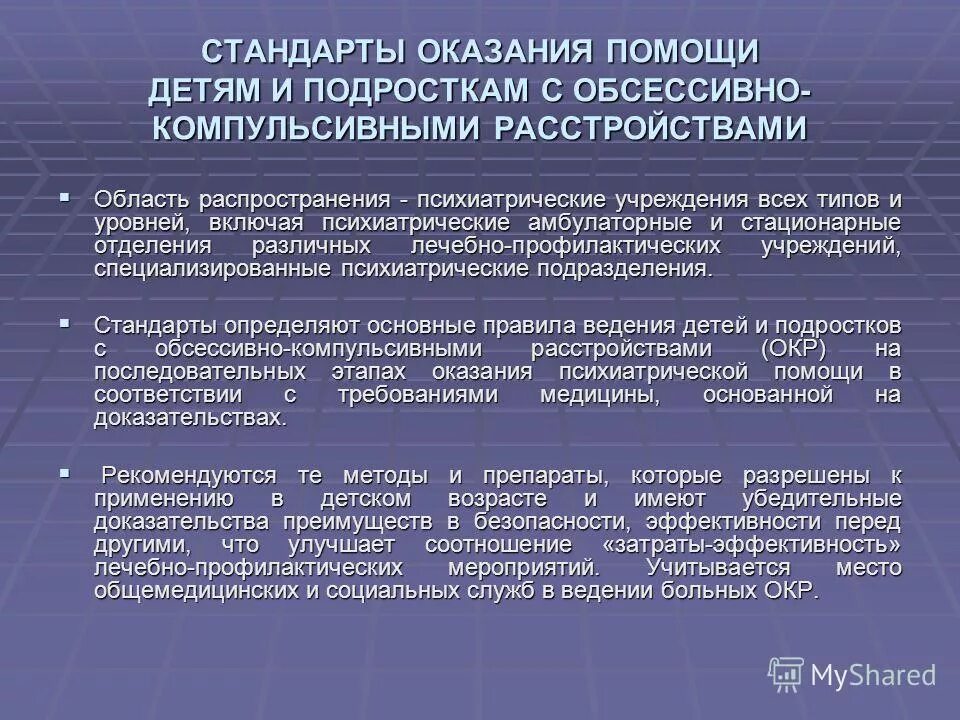 СТАНДАРТЫ ОКАЗАНИЯ ПОМОЩИ ДЕТЯМ И ПОДРОСТКАМ С ОБСЕССИВНО-КОМПУЛЬСИВНЫМИ РАССТРОЙСТВАМИ

▪ Область распространения - психиатрические учреждения всех типов и уровней, включая психиатрические амбулаторные и стационарные отделения различных лечебно-профилактических учреждений, специализированные психиатрические подразделения.

▪ Стандарты определяют основные правила ведения детей и подростков с обсессивно-компульсивными расстройствами (ОКР) на последовательных этапах оказания психиатрической помощи в соответствии с требованиями медицины, основанной на доказательствах.

▪ Рекомендуются те методы и препараты, которые разрешены к применению в детском возрасте и имеют убедительные доказательства преимуществ в безопасности, эффективности перед другими, что улучшает соотношение «затраты-эффективность» лечебно-профилактических мероприятий. Учитывается место общемедицинских и социальных служб в ведении больных ОКР.

MyShared